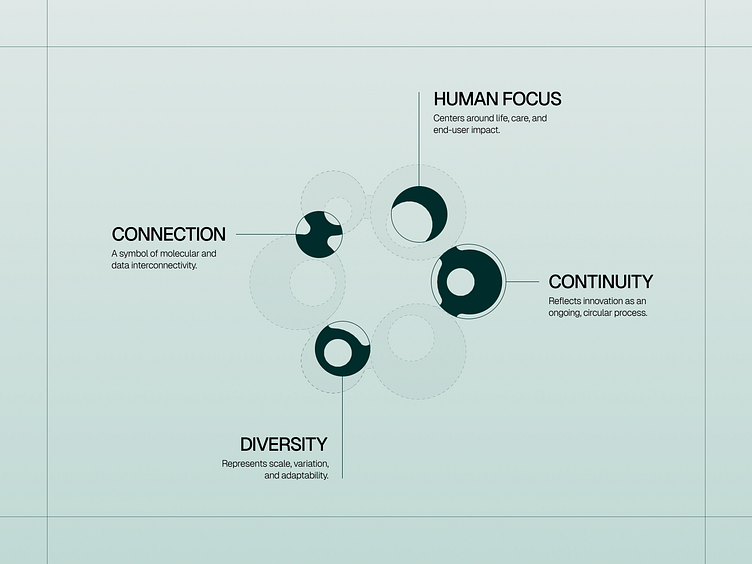 HUMAN FOCUS

Centers around life, care, and end-user impact.

CONNECTION

A symbol of molecular and data interconnectivity.

CONTINUITY

Reflects innovation as an ongoing, circular process.

DIVERSITY

Represents scale, variation, and adaptability.